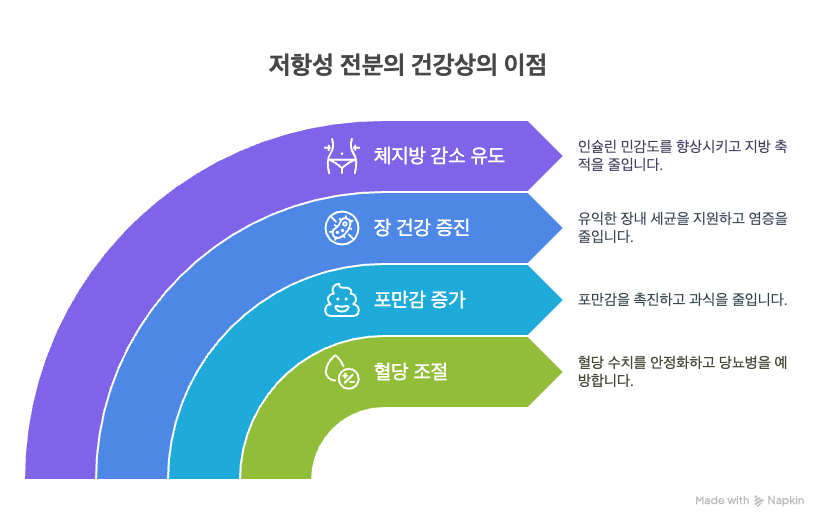 저항성 전분의 건강상의 이점

체지방 감소 유도

인슐린 민감도를 향상시키고 지방 축적을 줄입니다.

장 건강 증진

유익한 장내 세균을 지원하고 염증을 줄입니다.

포만감 증가

포만감을 촉진하고 과식을 줄입니다.

혈당 조절

혈당 수치를 안정화하고 당뇨병을 예방합니다.

Made with Napkin